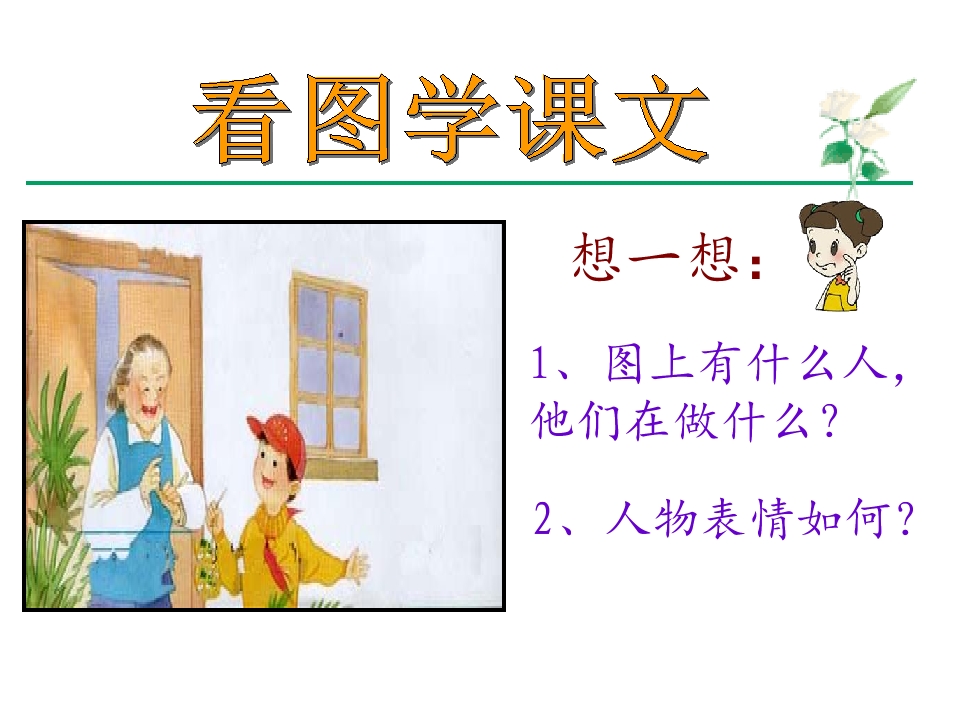 看图学课文

想一想：

1、图上有什么人，他们在做什么？

2、人物表情如何？